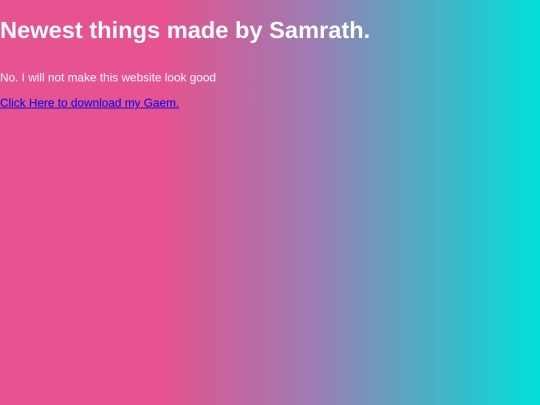 Newest things made by Samrath.

No. I will not make this website look good

Click Here to download my Gaem.